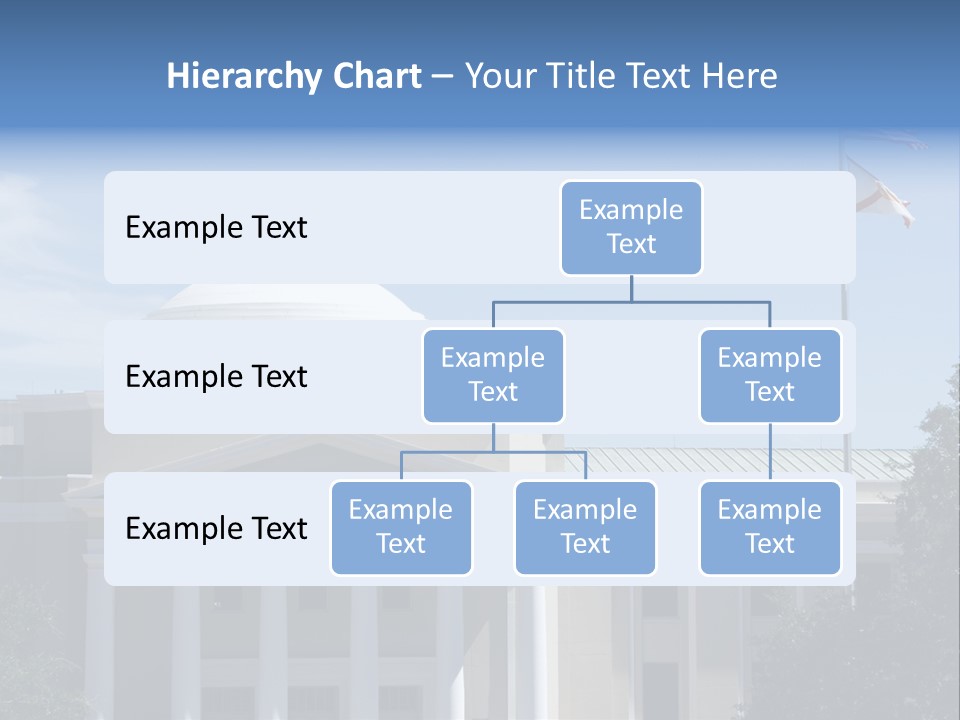 Hierarchy Chart – Your Title Text Here

Example Text

Example Text

Example Text

Example Text

Example Text

Example Text

Example Text

Example Text

Example Text